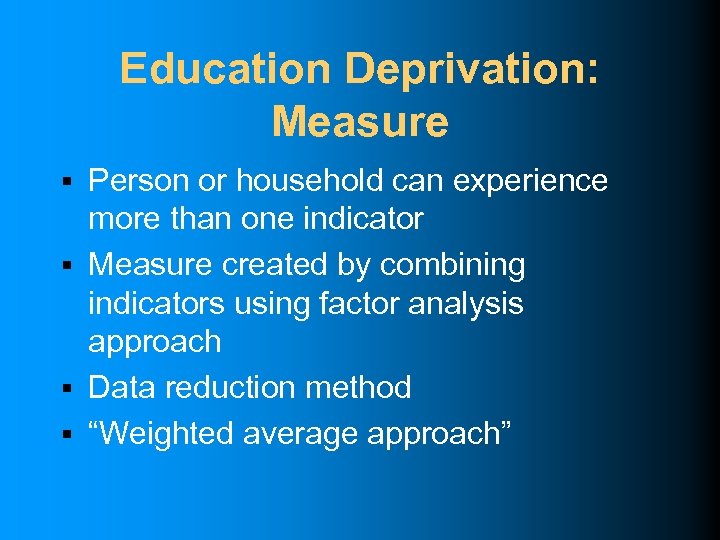 Education Deprivation: Measure

▪ Person or household can experience more than one indicator
▪ Measure created by combining indicators using factor analysis approach
▪ Data reduction method
▪ “Weighted average approach”